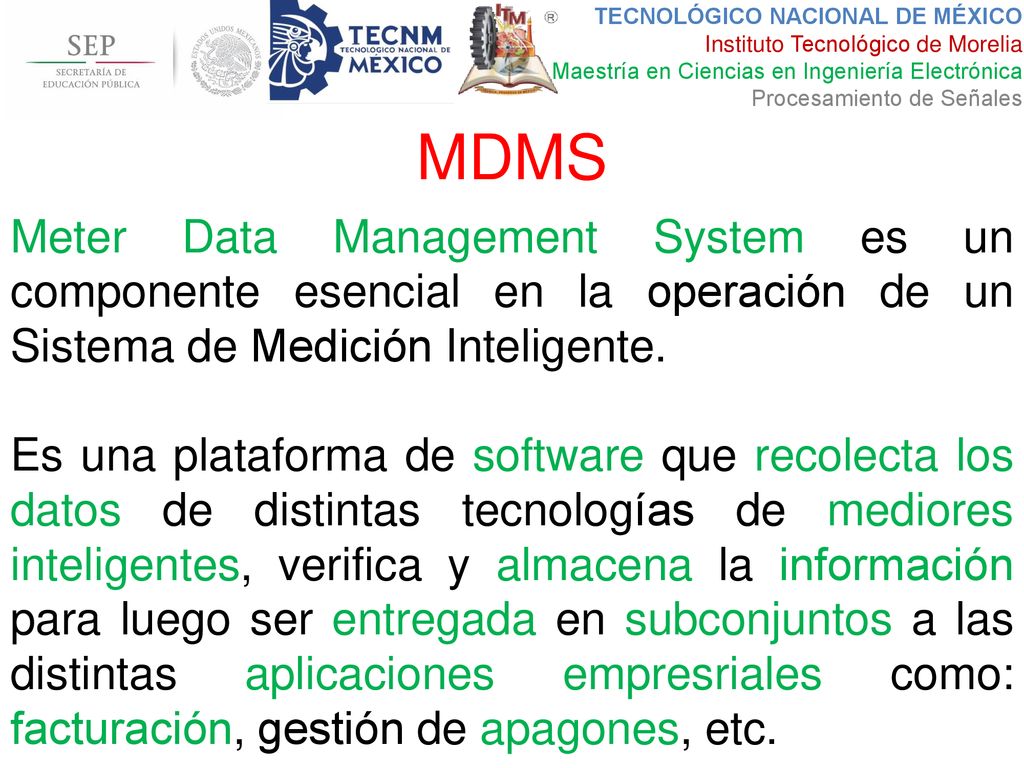 SEP
SECRETARÍA DE EDUCACIÓN PÚBLICA

ESTADOS UNIDOS MEXICANOS

TECNM
TECNOLÓGICO NACIONAL DE MÉXICO

ITM ®

TECNOLÓGICO NACIONAL DE MÉXICO
Instituto Tecnológico de Morelia
Maestría en Ciencias en Ingeniería Electrónica
Procesamiento de Señales

MDMS

Meter Data Management System es un componente esencial en la operación de un Sistema de Medición Inteligente.

Es una plataforma de software que recolecta los datos de distintas tecnologías de mediores inteligentes, verifica y almacena la información para luego ser entregada en subconjuntos a las distintas aplicaciones empresriales como: facturación, gestión de apagones, etc.